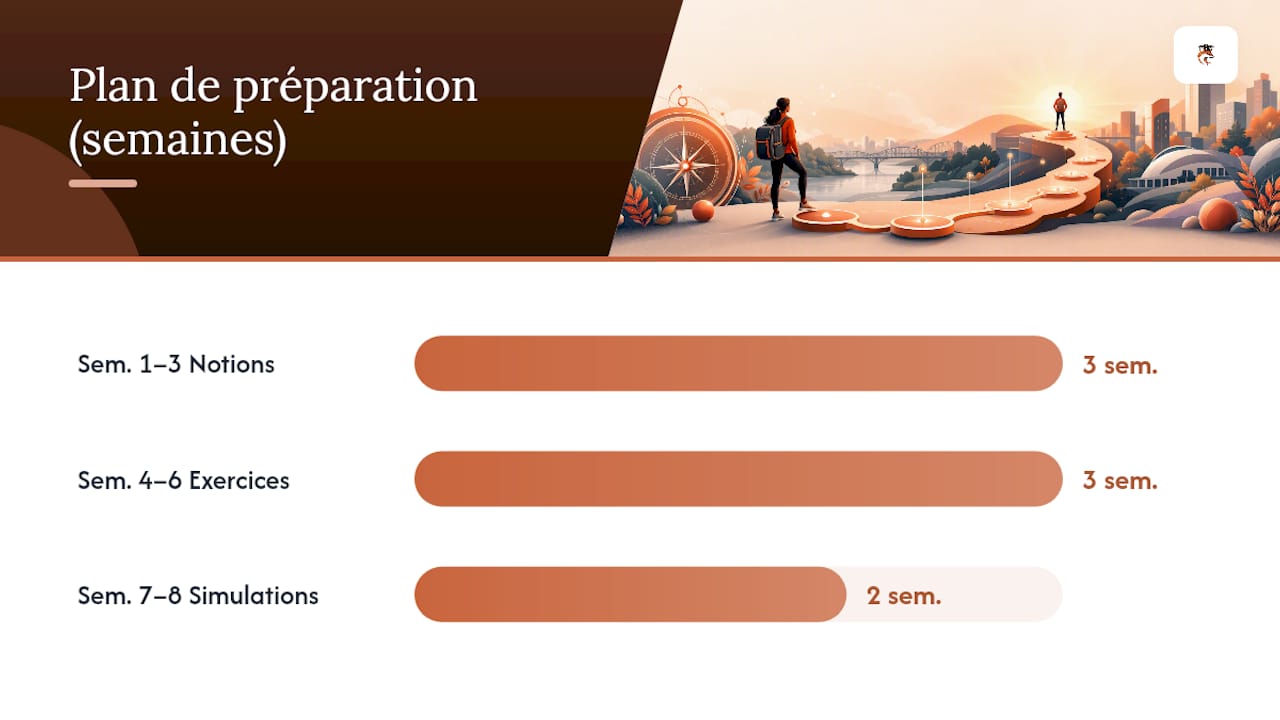 Plan de préparation (semaines)

Sem. 1–3 Notions
3 sem.

Sem. 4–6 Exercices
3 sem.

Sem. 7–8 Simulations
2 sem.